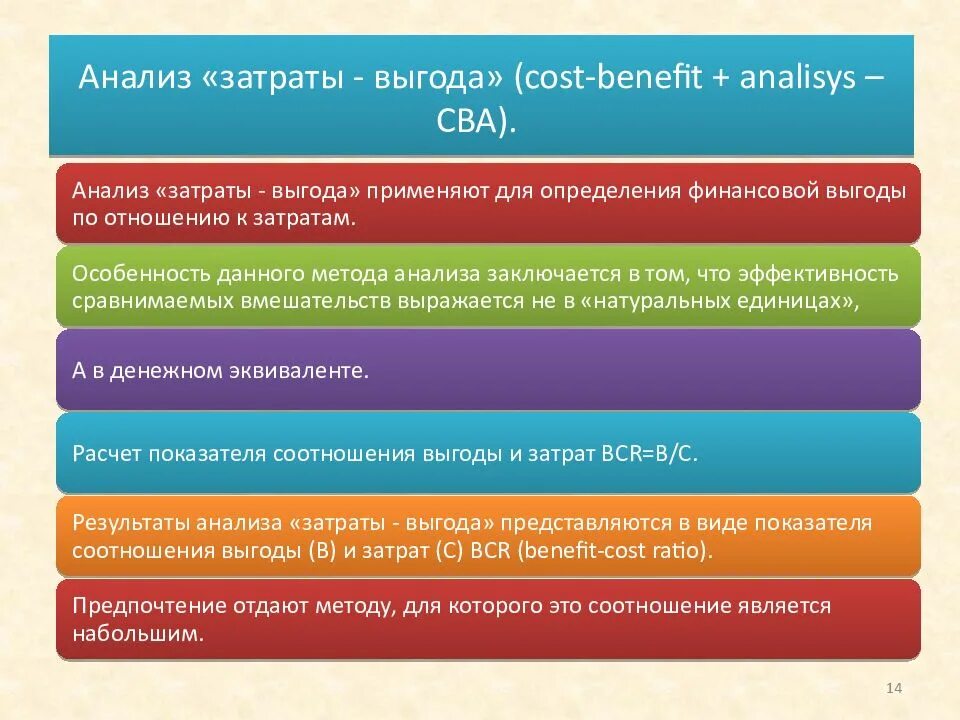 Анализ «затраты - выгода» (cost-benefit + analisys – CBA).

Анализ «затраты - выгода» применяют для определения финансовой выгоды по отношению к затратам.

Особенность данного метода анализа заключается в том, что эффективность сравнимаемых вмешательств выражается не в «натуральных единицах»,

А в денежном эквиваленте.

Расчет показателя соотношения выгоды и затрат BCR=B/C.

Результаты анализа «затраты - выгода» представляются в виде показателя соотношения выгоды (B) и затрат (C) BCR (benefit-cost ratio).

Предпочтение отдают методу, для которого это соотношение является набольшим.

14